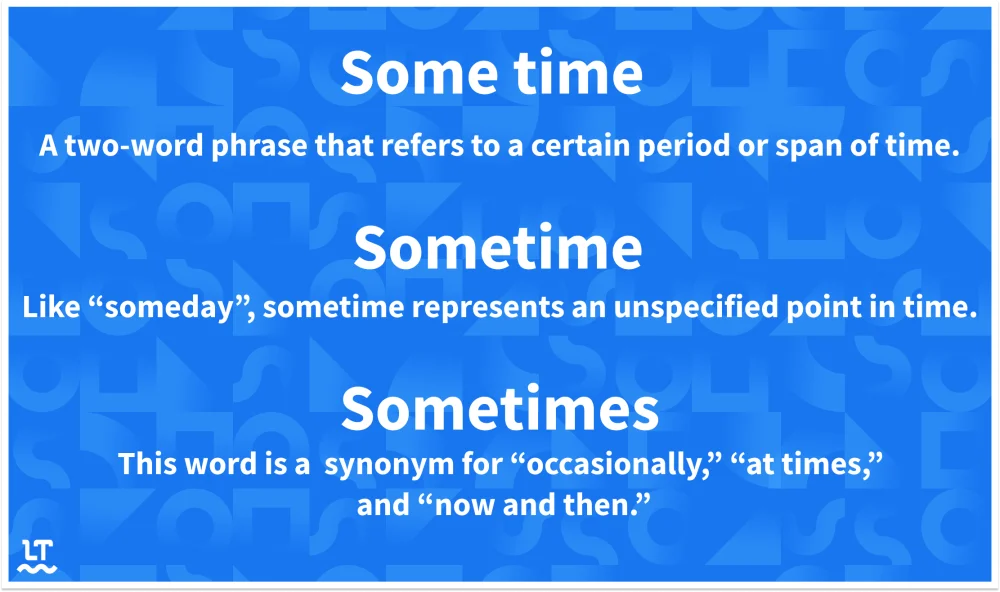 Some time

A two-word phrase that refers to a certain period or span of time.

Sometime

Like “someday”, sometime represents an unspecified point in time.

Sometimes

This word is a synonym for “occasionally,” “at times,” and “now and then.”

LT